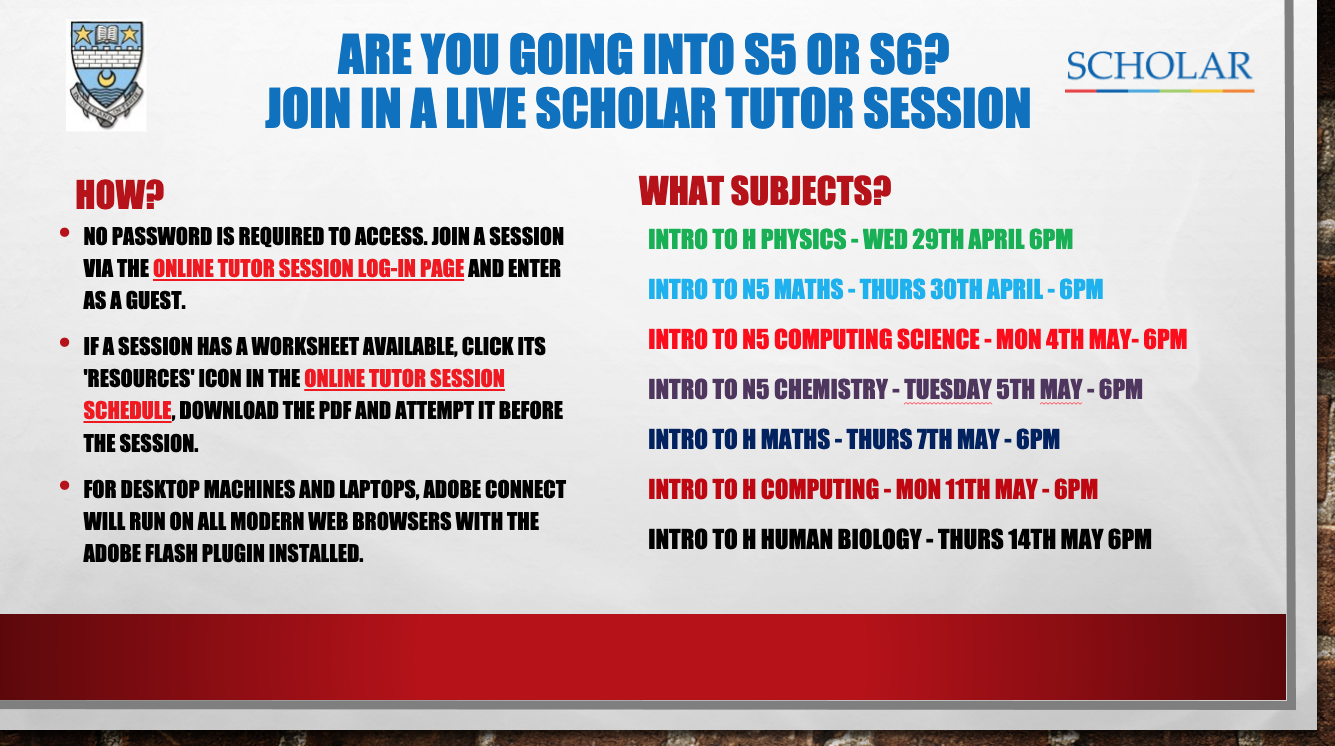 ARE YOU GOING INTO S5 OR S6?
JOIN IN A LIVE SCHOLAR TUTOR SESSION

SCHOLAR

HOW?

• NO PASSWORD IS REQUIRED TO ACCESS. JOIN A SESSION VIA THE ONLINE TUTOR SESSION LOG-IN PAGE AND ENTER AS A GUEST.

• IF A SESSION HAS A WORKSHEET AVAILABLE, CLICK ITS 'RESOURCES' ICON IN THE ONLINE TUTOR SESSION SCHEDULE, DOWNLOAD THE PDF AND ATTEMPT IT BEFORE THE SESSION.

• FOR DESKTOP MACHINES AND LAPTOPS, ADOBE CONNECT WILL RUN ON ALL MODERN WEB BROWSERS WITH THE ADOBE FLASH PLUGIN INSTALLED.

WHAT SUBJECTS?

INTRO TO H PHYSICS - WED 29TH APRIL 6PM

INTRO TO N5 MATHS - THURS 30TH APRIL - 6PM

INTRO TO N5 COMPUTING SCIENCE - MON 4TH MAY- 6PM

INTRO TO N5 CHEMISTRY - TUESDAY 5TH MAY - 6PM

INTRO TO H MATHS - THURS 7TH MAY - 6PM

INTRO TO H COMPUTING - MON 11TH MAY - 6PM

INTRO TO H HUMAN BIOLOGY - THURS 14TH MAY 6PM